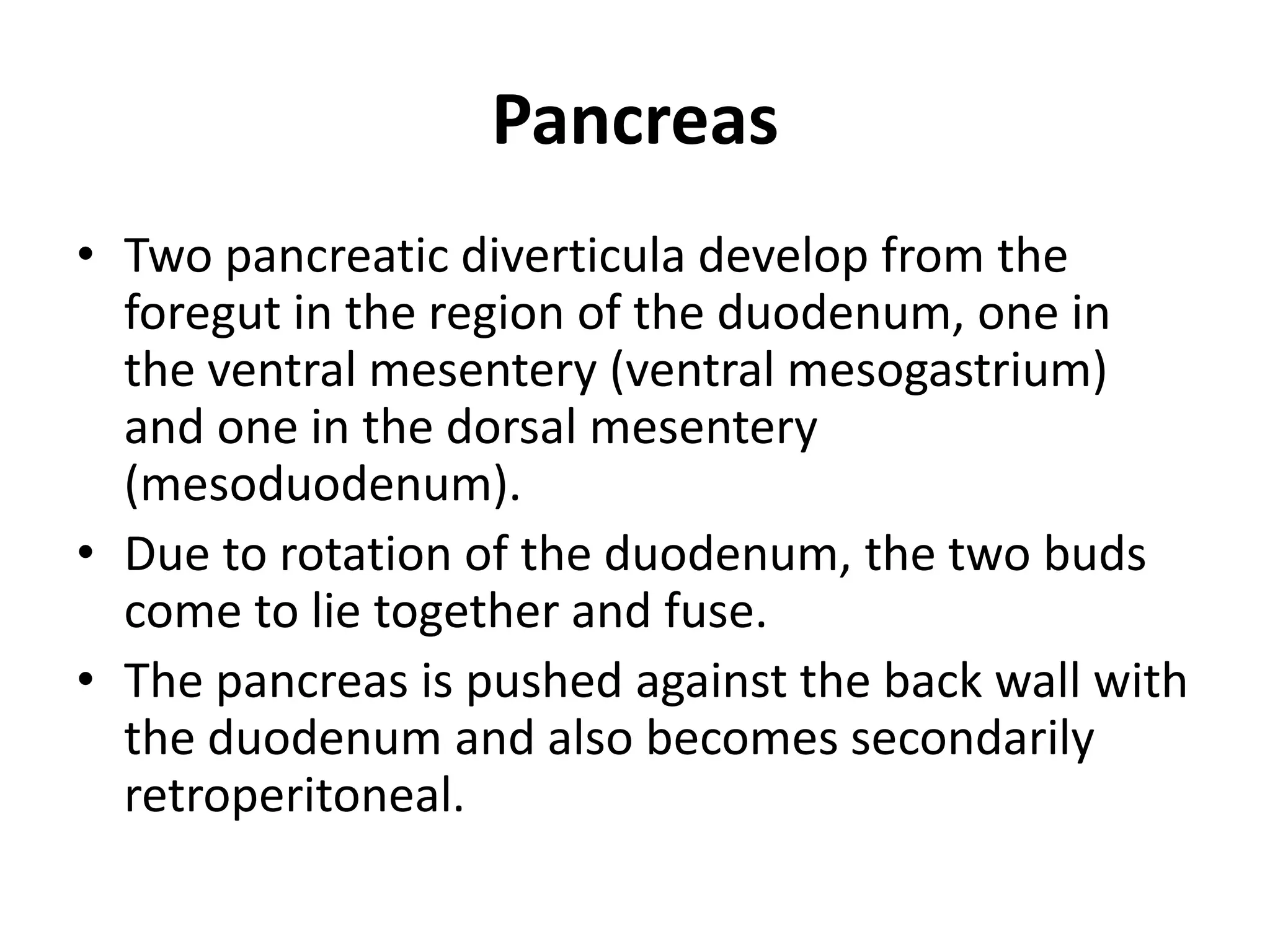 Pancreas

• Two pancreatic diverticula develop from the foregut in the region of the duodenum, one in the ventral mesentery (ventral mesogastrium) and one in the dorsal mesentery (mesoduodenum).
• Due to rotation of the duodenum, the two buds come to lie together and fuse.
• The pancreas is pushed against the back wall with the duodenum and also becomes secondarily retroperitoneal.